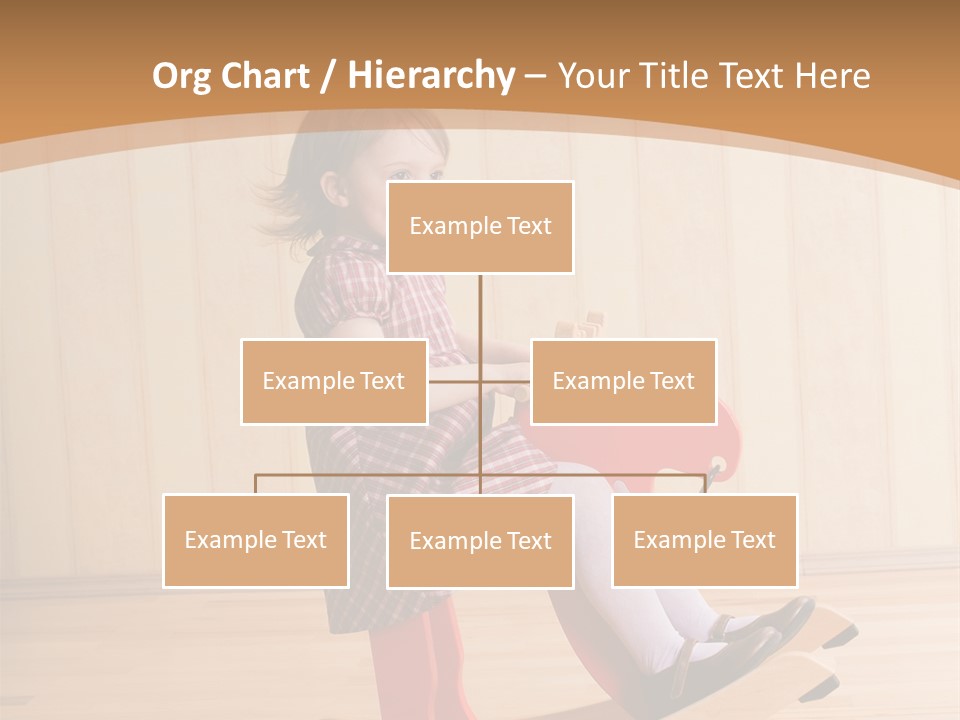 Org Chart / Hierarchy – Your Title Text Here

Example Text

Example Text

Example Text

Example Text

Example Text

Example Text